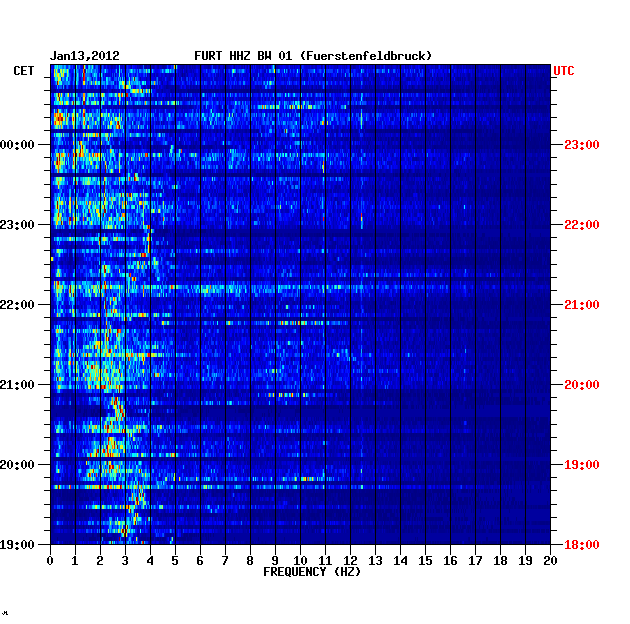 Jan13,2012 FURT HHZ BW 01 (Fuerstenfeldbruck)

CET

UTC

00:00
23:00
22:00
21:00
20:00
19:00

23:00
22:00
21:00
20:00
19:00
18:00

0 1 2 3 4 5 6 7 8 9 10 11 12 13 14 15 16 17 18 19 20
FREQUENCY (HZ)